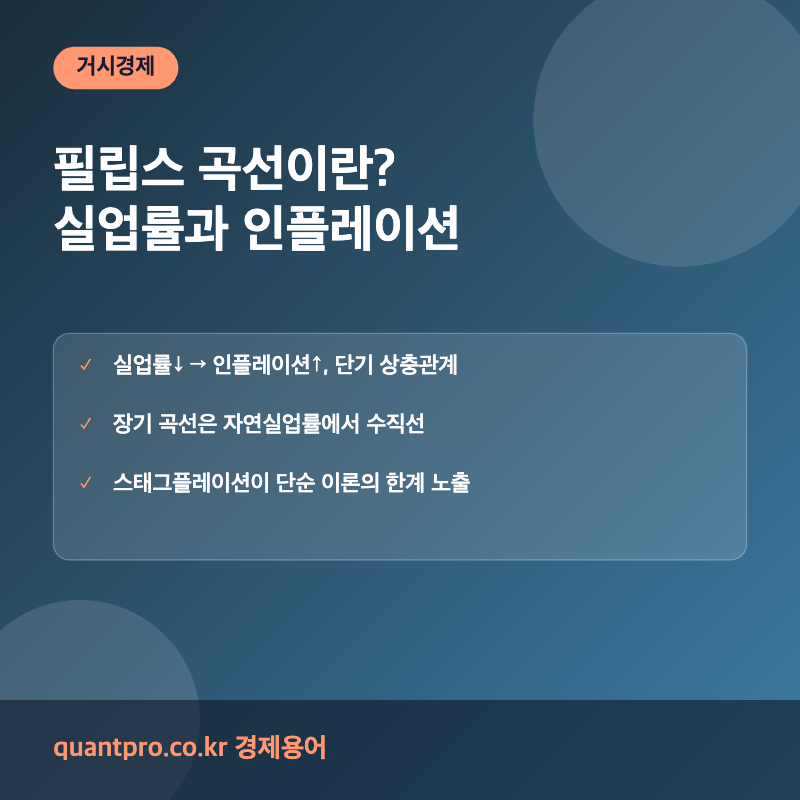 거시경제

필립스 곡선이란?
실업률과 인플레이션

✓ 실업률↓ → 인플레이션↑, 단기 상충관계

✓ 장기 곡선은 자연실업률에서 수직선

✓ 스태그플레이션이 단순 이론의 한계 노출

quantpro.co.kr 경제용어